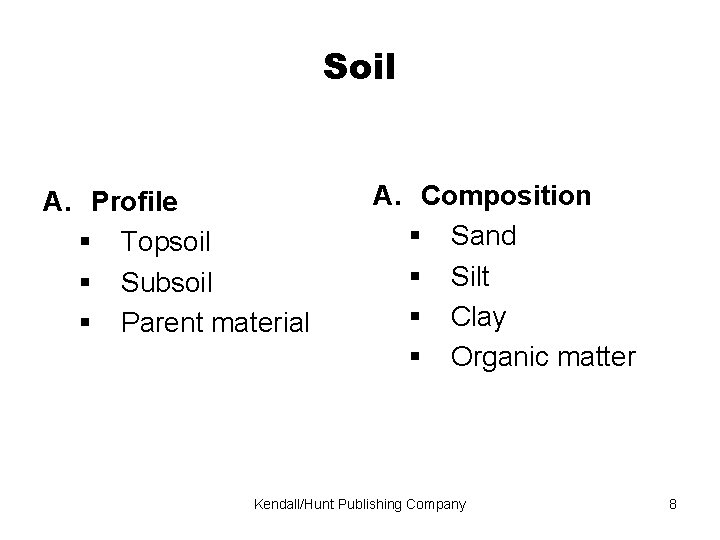 Soil

A. Profile
- Topsoil
- Subsoil
- Parent material

A. Composition
- Sand
- Silt
- Clay
- Organic matter

Kendall/Hunt Publishing Company

8